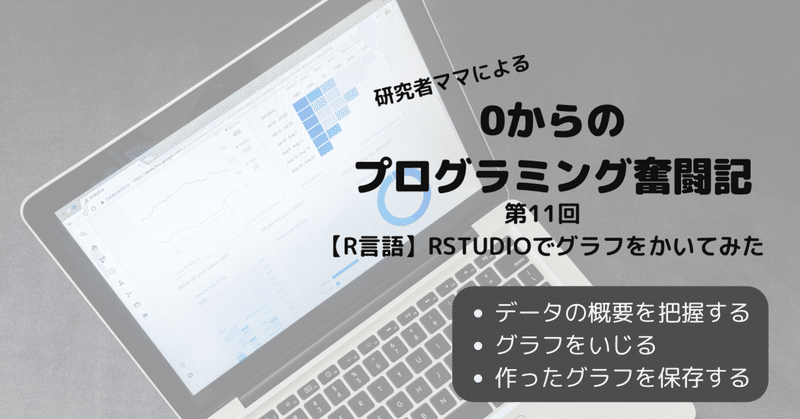 研究者ママによる

0からの
プログラミング奮闘記

第11回

【R言語】RSTUDIOでグラフをかいてみた

• データの概要を把握する
• グラフをいじる
• 作ったグラフを保存する